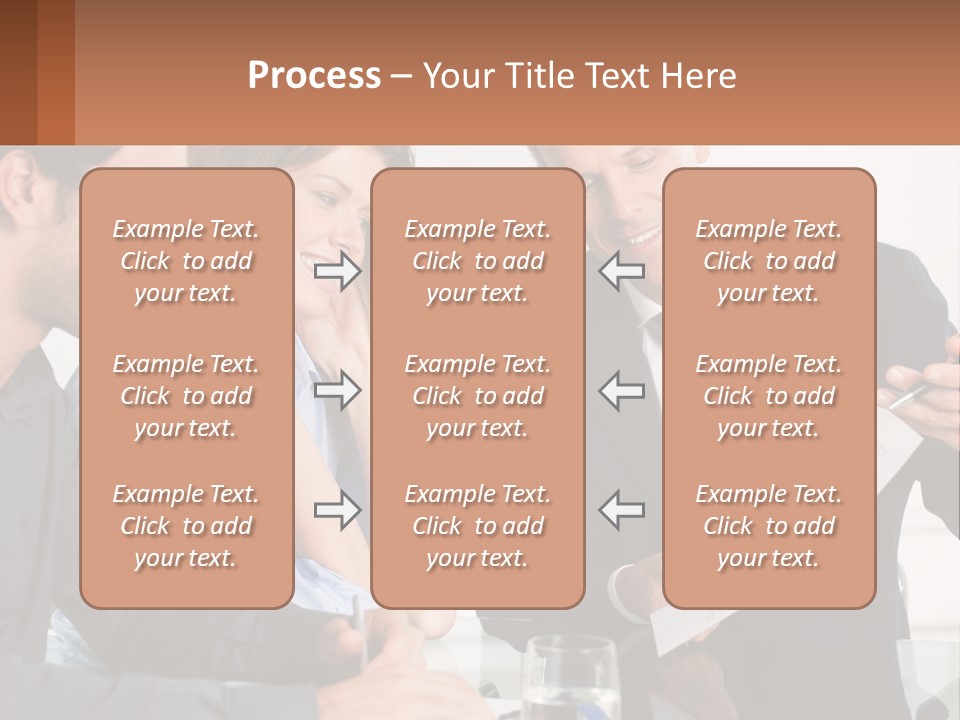 Process – Your Title Text Here

Example Text. Click to add your text.

Example Text. Click to add your text.

Example Text. Click to add your text.

Example Text. Click to add your text.

Example Text. Click to add your text.

Example Text. Click to add your text.

Example Text. Click to add your text.

Example Text. Click to add your text.

Example Text. Click to add your text.